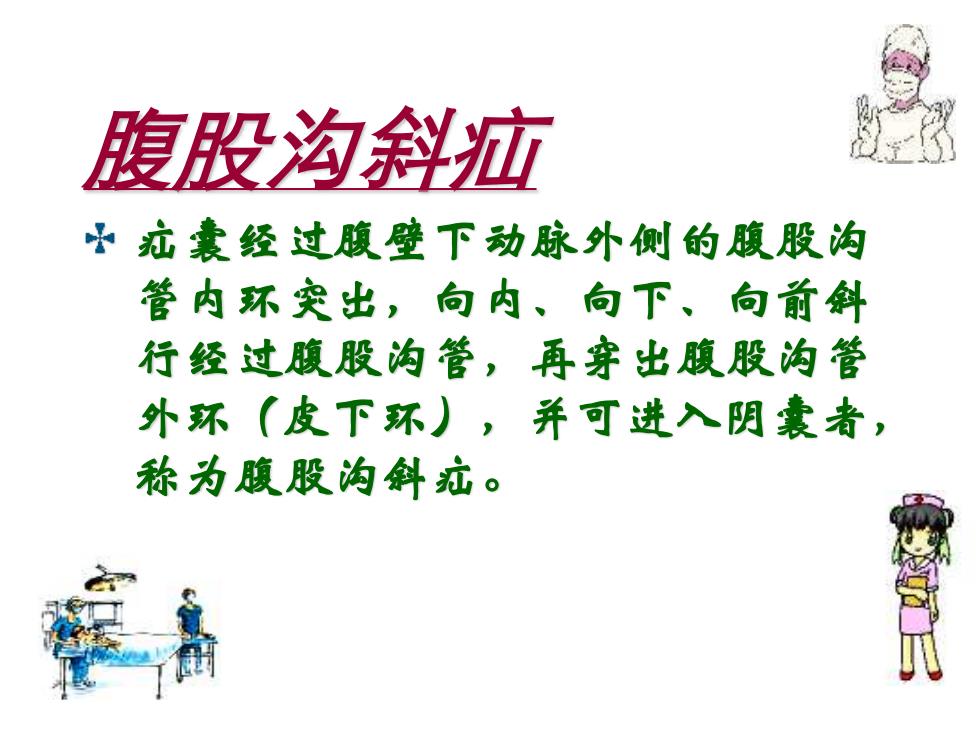 腹股沟斜疝

疝囊经过腹壁下动脉外侧的腹股沟管内环突出，向内、向下、向前斜行经过腹股沟管，再穿出腹股沟管外环（皮下环），并可进入阴囊者，称为腹股沟斜疝。